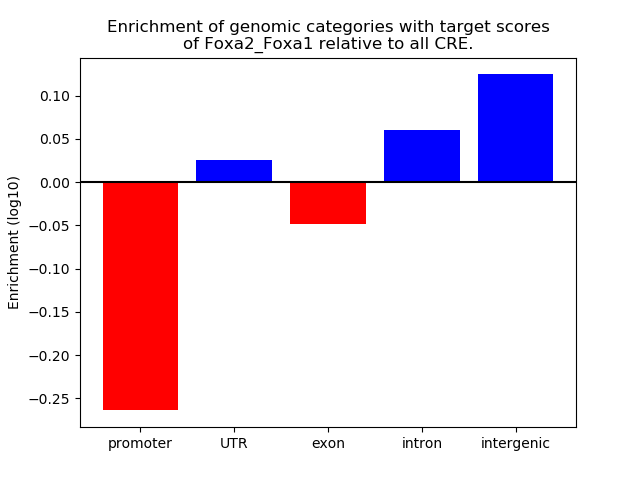 Enrichment of genomic categories with target scores of Foxa2_Foxa1 relative to all CRE.

Enrichment (log10)

0.10
0.05
0.00
−0.05
−0.10
−0.15
−0.20
−0.25

promoter
UTR
exon
intron
intergenic